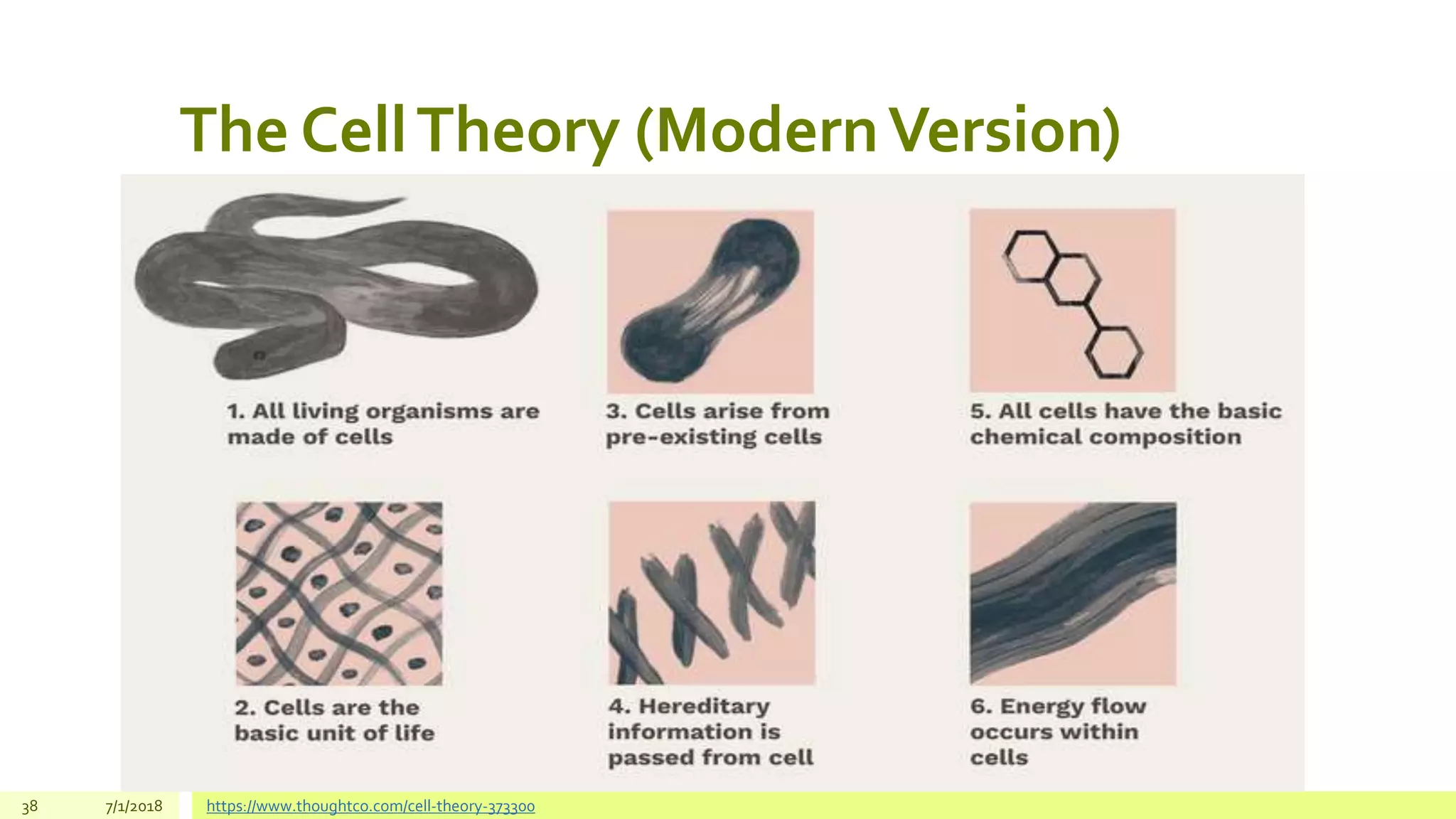 The Cell Theory (Modern Version)

1. All living organisms are made of cells

3. Cells arise from pre-existing cells

5. All cells have the basic chemical composition

2. Cells are the basic unit of life

4. Hereditary information is passed from cell

6. Energy flow occurs within cells

38

7/1/2018

https://www.thoughtco.com/cell-theory-373300